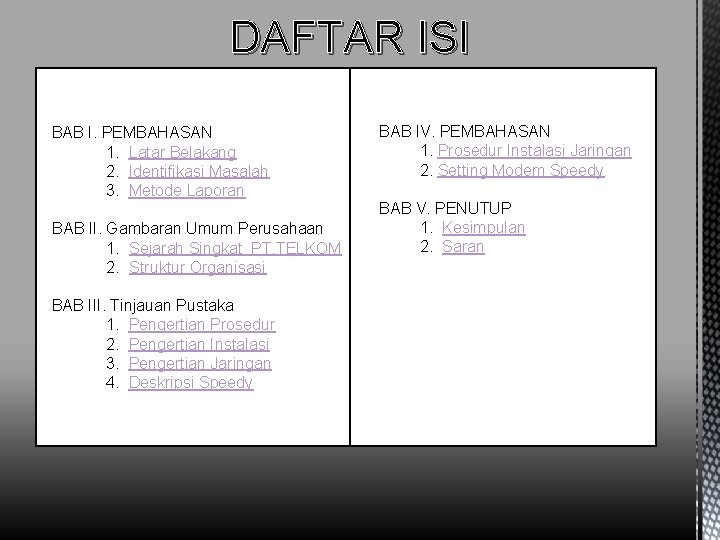 DAFTAR ISI

BAB I. PEMBAHASAN
1. Latar Belakang
2. Identifikasi Masalah
3. Metode Laporan

BAB II. Gambaran Umum Perusahaan
1. Sejarah Singkat PT.TELKOM
2. Struktur Organisasi

BAB III. Tinjauan Pustaka
1. Pengertian Prosedur
2. Pengertian Instalasi
3. Pengertian Jaringan
4. Deskripsi Speedy

BAB IV. PEMBAHASAN
1. Prosedur Instalasi Jaringan
2. Setting Modem Speedy

BAB V. PENUTUP
1. Kesimpulan
2. Saran